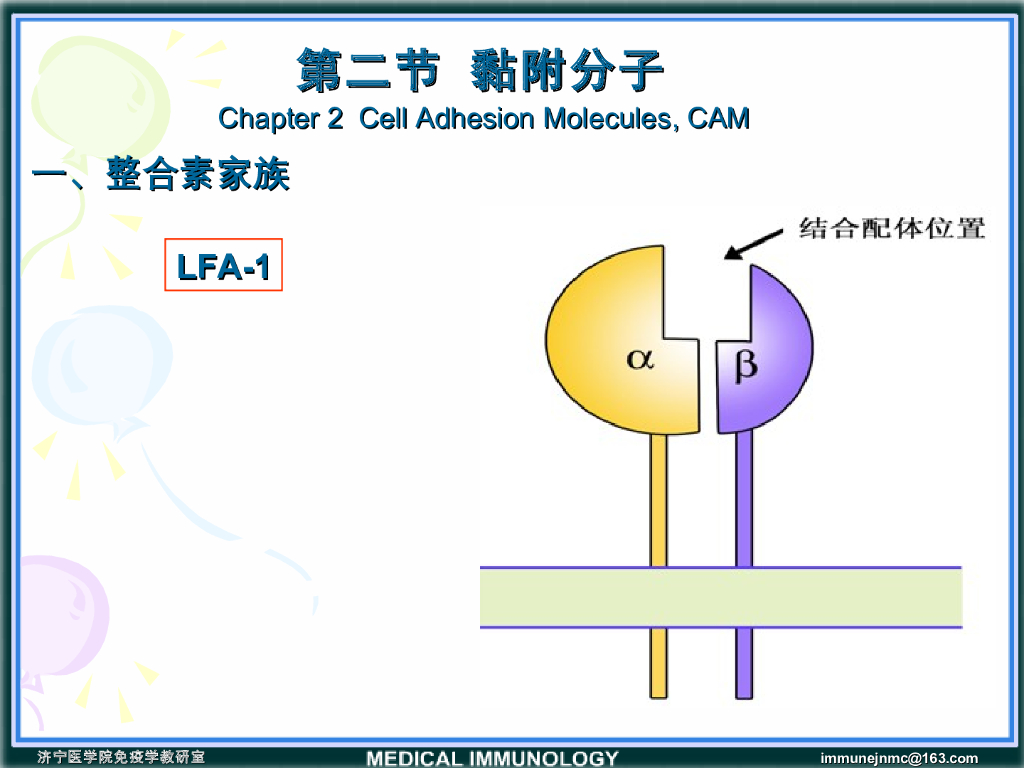 第二节 黏附分子
Chapter 2 Cell Adhesion Molecules, CAM

一、整合素家族

LFA-1

结合配体位置

$\alpha$

$\beta$

济宁医学院免疫学教研室 MEDICAL IMMUNOLOGY immunejnmc@163.com